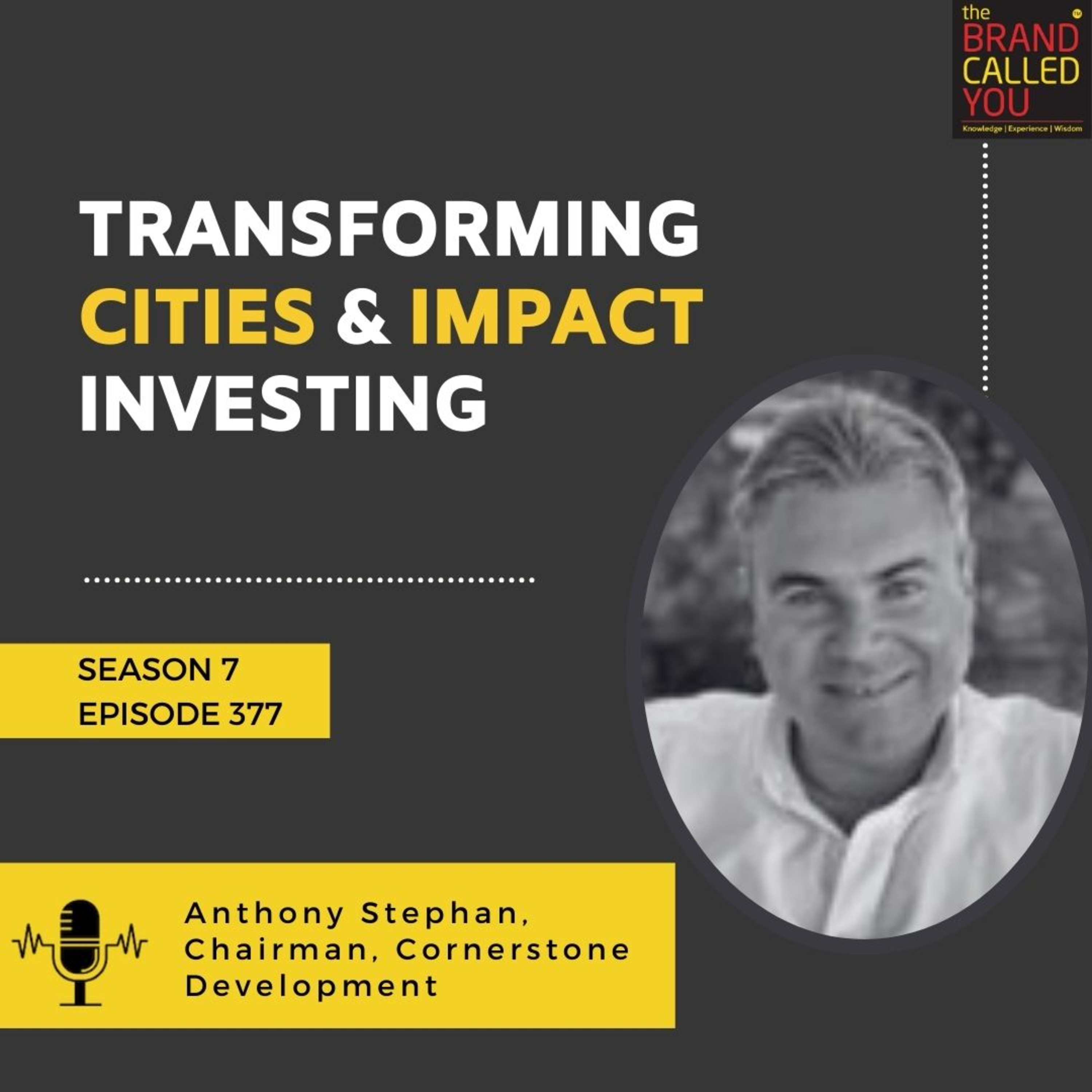 the BRAND CALLED YOU™
Knowledge | Experience | Wisdom

TRANSFORMING CITIES & IMPACT INVESTING

SEASON 7
EPISODE 377

Anthony Stephan, Chairman, Cornerstone Development